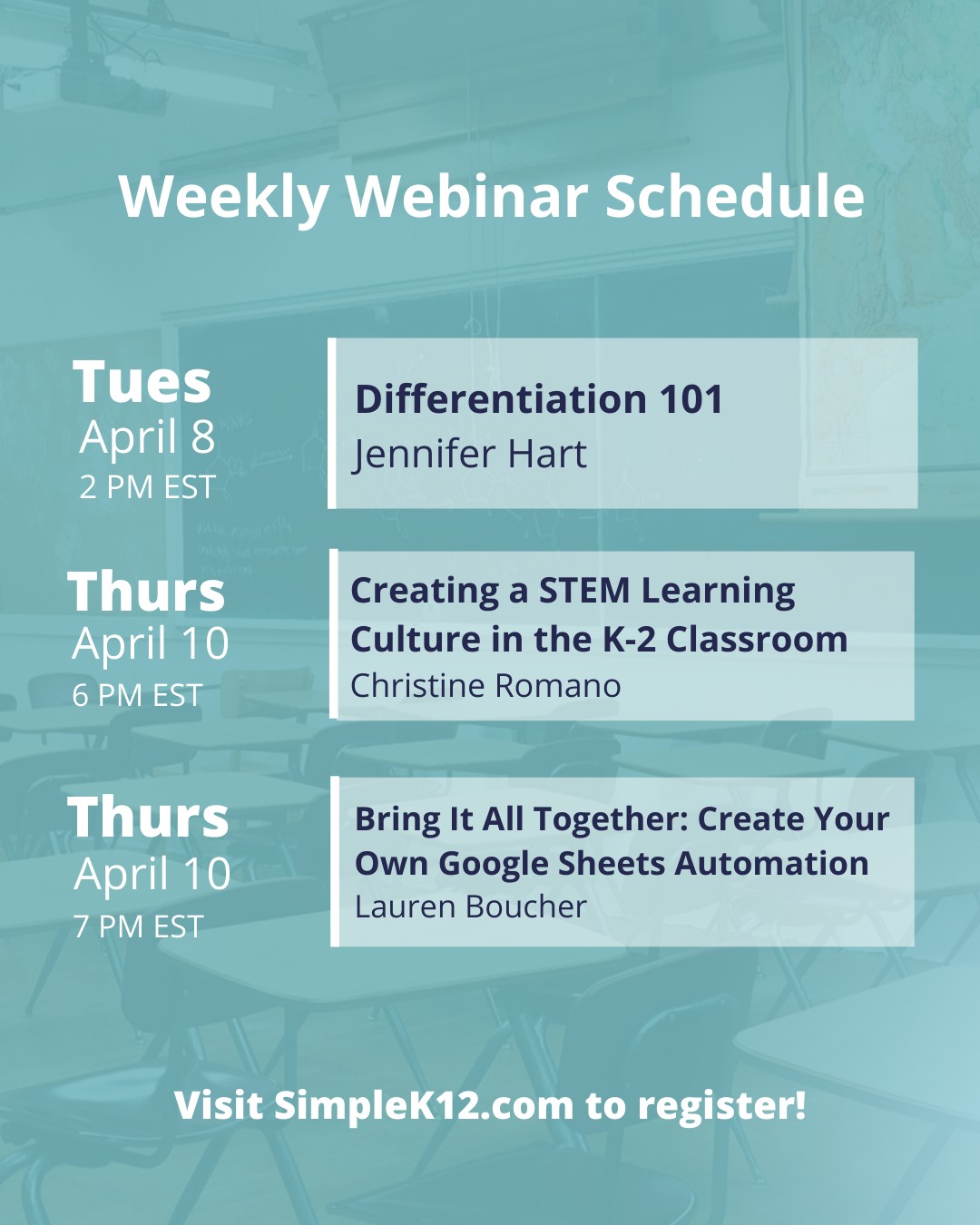 Weekly Webinar Schedule

Tues
April 8
2 PM EST

Differentiation 101
Jennifer Hart

Thurs
April 10
6 PM EST

Creating a STEM Learning Culture in the K-2 Classroom
Christine Romano

Thurs
April 10
7 PM EST

Bring It All Together: Create Your Own Google Sheets Automation
Lauren Boucher

Visit SimpleK12.com to register!